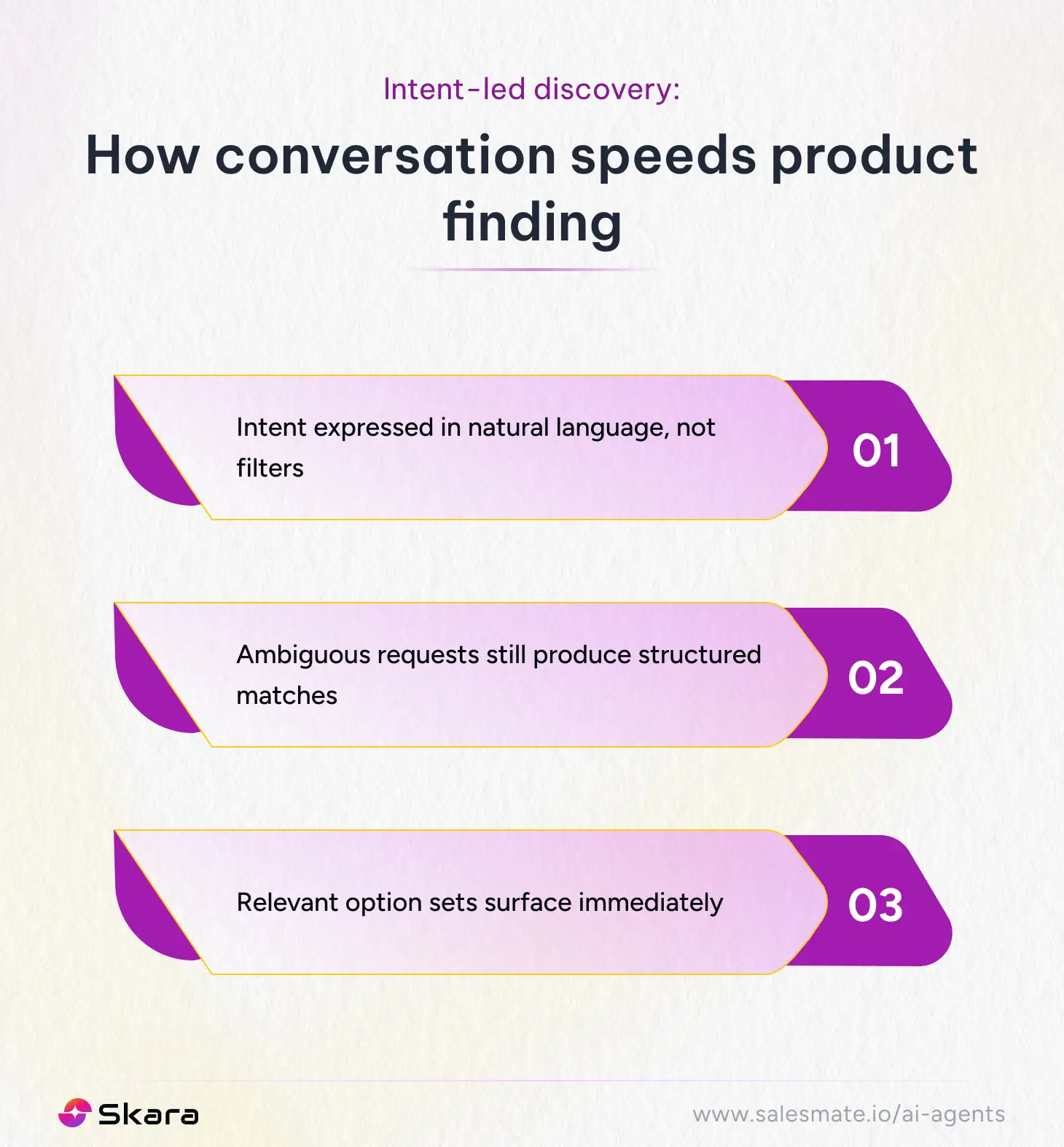 Intent-led discovery:

How conversation speeds product finding

Intent expressed in natural language, not filters

01

Ambiguous requests still produce structured matches

02

Relevant option sets surface immediately

03

Skara

www.salesmate.io/ai-agents